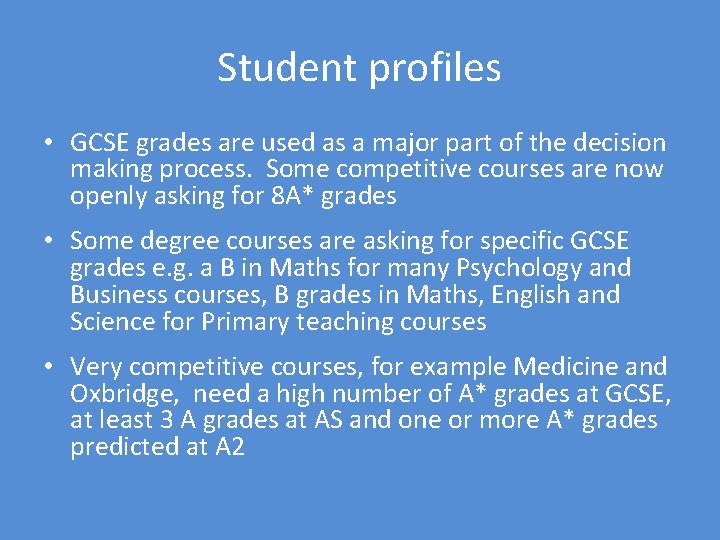 Student profiles

• GCSE grades are used as a major part of the decision making process. Some competitive courses are now openly asking for 8A* grades

• Some degree courses are asking for specific GCSE grades e.g. a B in Maths for many Psychology and Business courses, B grades in Maths, English and Science for Primary teaching courses

• Very competitive courses, for example Medicine and Oxbridge, need a high number of A* grades at GCSE, at least 3 A grades at AS and one or more A* grades predicted at A2